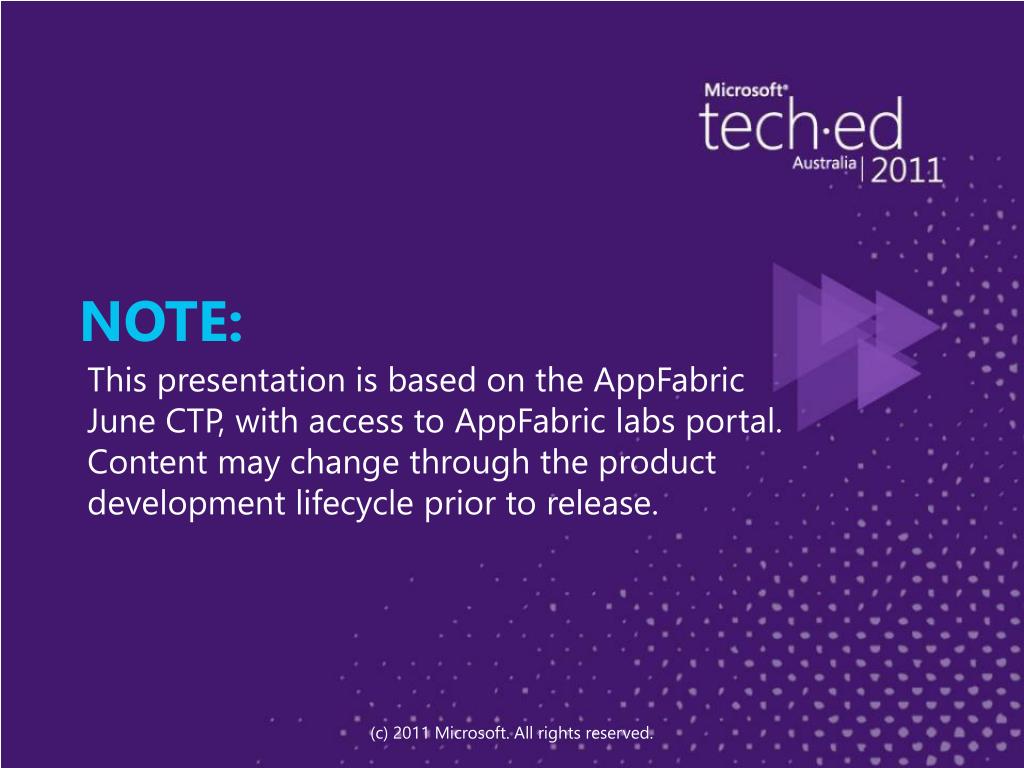 Microsoft®
tech·ed
Australia | 2011

NOTE:

This presentation is based on the AppFabric June CTP, with access to AppFabric labs portal. Content may change through the product development lifecycle prior to release.

(c) 2011 Microsoft. All rights reserved.